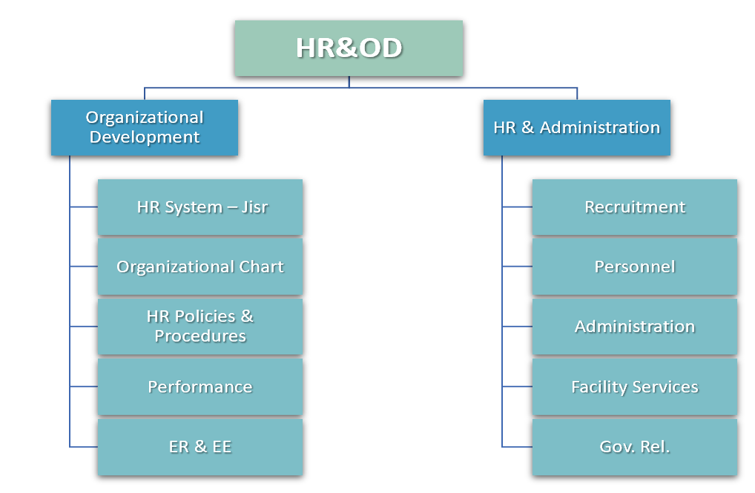 HR&OD

Organizational Development

HR System – Jisr

Organizational Chart

HR Policies & Procedures

Performance

ER & EE

HR & Administration

Recruitment

Personnel

Administration

Facility Services

Gov. Rel.